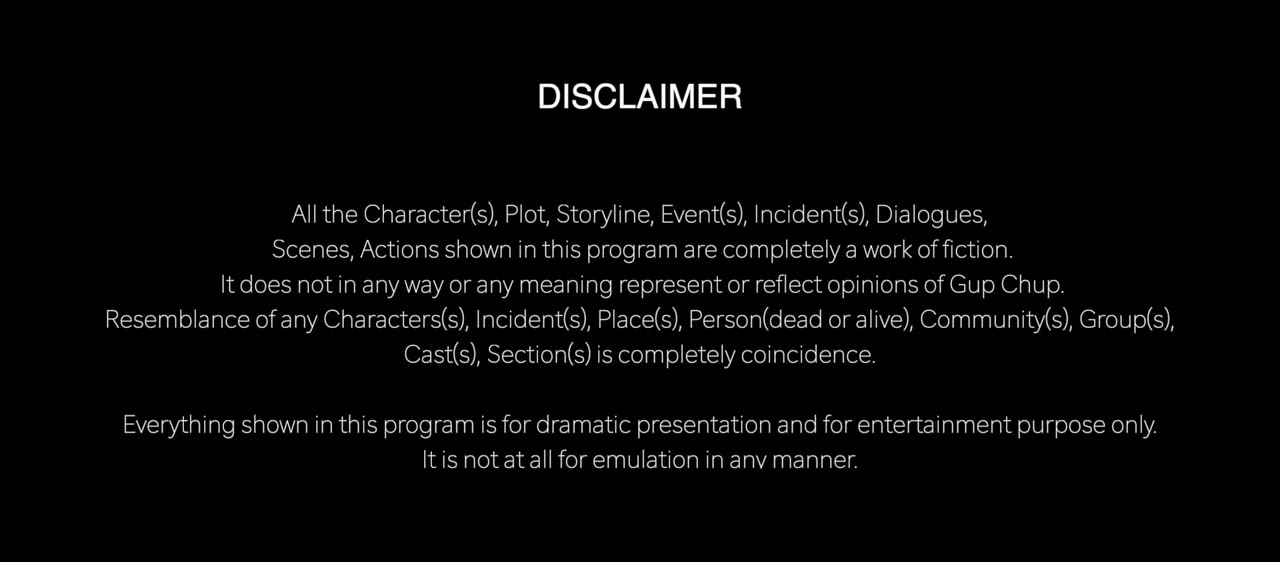 DISCLAIMER

All the Character(s), Plot, Storyline, Event(s), Incident(s), Dialogues, Scenes, Actions shown in this program are completely a work of fiction. It does not in any way or any meaning represent or reflect opinions of Gup Chup. Resemblance of any Characters(s), Incident(s), Place(s), Person(dead or alive), Community(s), Group(s), Cast(s), Section(s) is completely coincidence.

Everything shown in this program is for dramatic presentation and for entertainment purpose only. It is not at all for emulation in any manner.